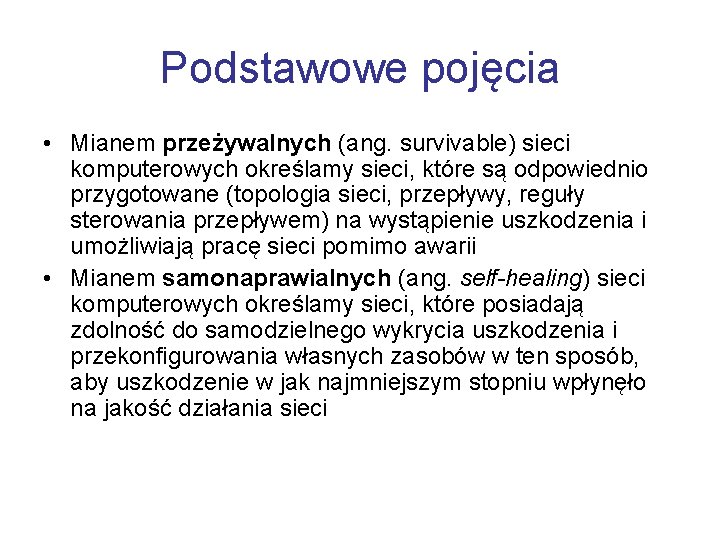 Podstawowe pojęcia

• Mianem przeżywalnych (ang. survivable) sieci komputerowych określamy sieci, które są odpowiednio przygotowane (topologia sieci, przepływy, reguły sterowania przepływem) na wystąpienie uszkodzenia i umożliwiają pracę sieci pomimo awarii

• Mianem samonaprawialnych (ang. self-healing) sieci komputerowych określamy sieci, które posiadają zdolność do samodzielnego wykrycia uszkodzenia i przekonfigurowania własnych zasobów w ten sposób, aby uszkodzenie w jak najmniejszym stopniu wpłynęło na jakość działania sieci